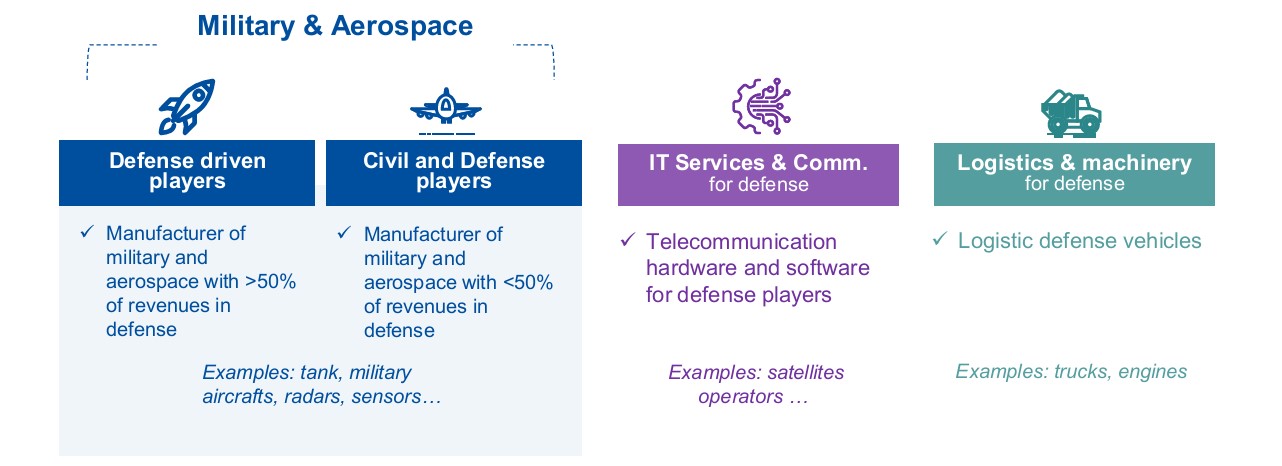 Military & Aerospace

Defense driven players

✓ Manufacturer of military and aerospace with >50% of revenues in defense

Civil and Defense players

✓ Manufacturer of military and aerospace with <50% of revenues in defense

Examples: tank, military aircrafts, radars, sensors…

IT Services & Comm. for defense

✓ Telecommunication hardware and software for defense players

Examples: satellites operators …

Logistics & machinery for defense

✓ Logistic defense vehicles

Examples: trucks, engines